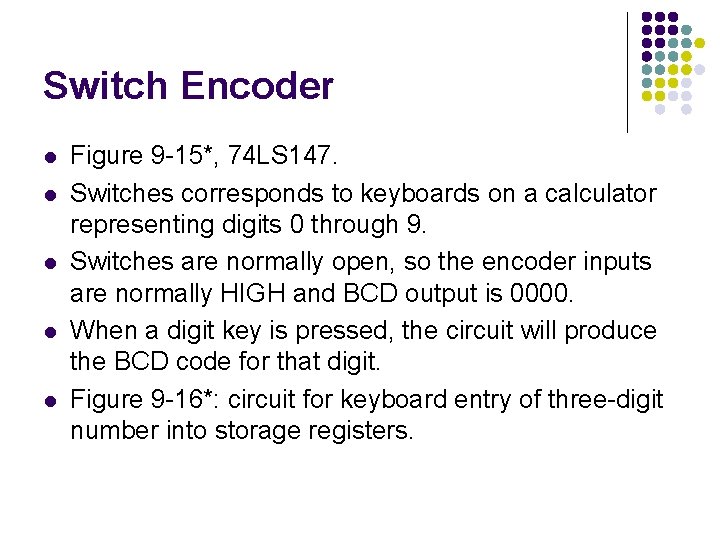 Switch Encoder

- Figure 9-15*, 74LS147.
- Switches corresponds to keyboards on a calculator representing digits 0 through 9.
- Switches are normally open, so the encoder inputs are normally HIGH and BCD output is 0000.
- When a digit key is pressed, the circuit will produce the BCD code for that digit.
- Figure 9-16*: circuit for keyboard entry of three-digit number into storage registers.